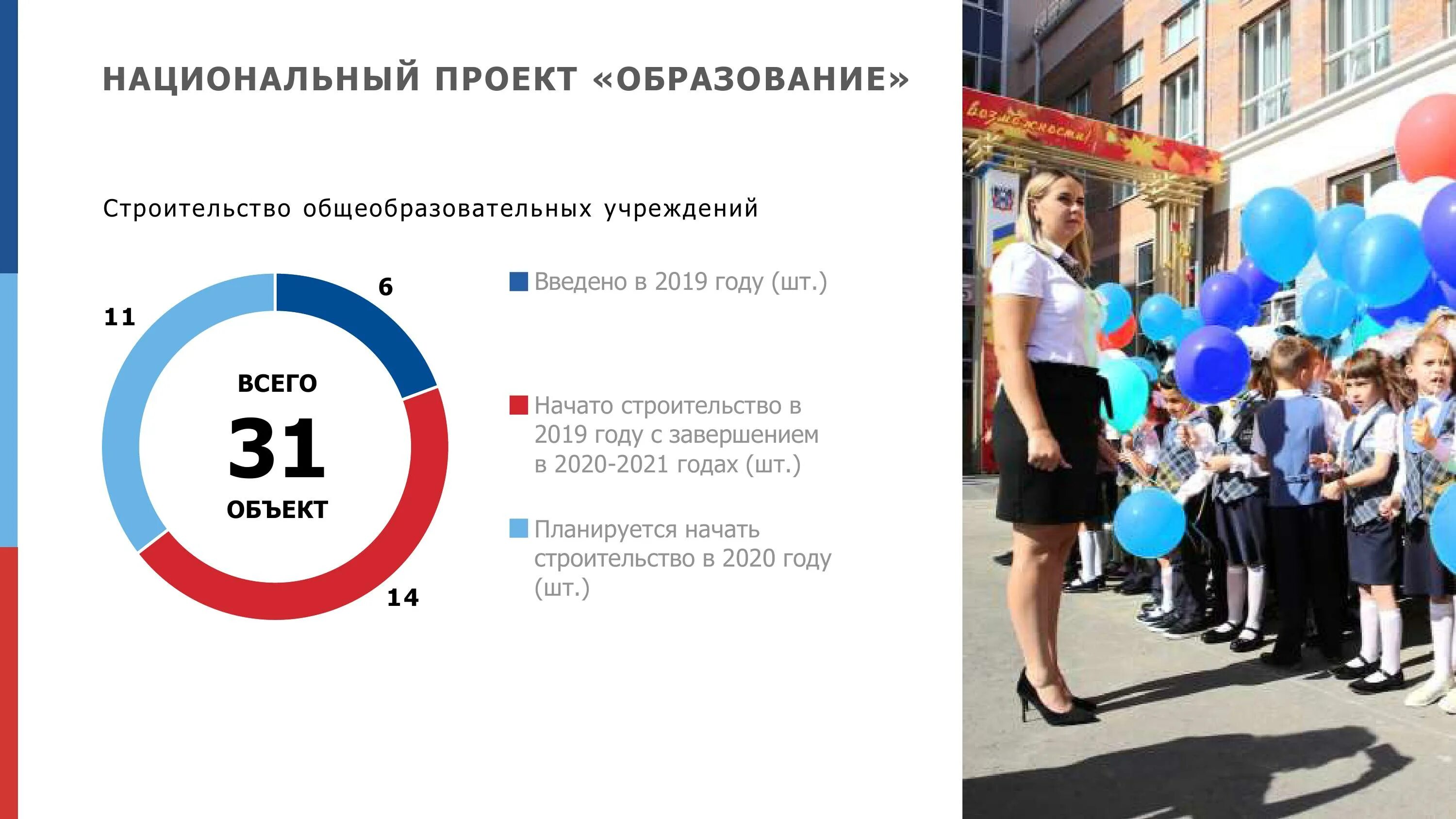 НАЦИОНАЛЬНЫЙ ПРОЕКТ «ОБРАЗОВАНИЕ»

Строительство общеобразовательных учреждений

6

11

ВСЕГО
31
ОБЪЕКТ

14

Введено в 2019 году (шт.)

Начато строительство в 2019 году с завершением в 2020-2021 годах (шт.)

Планируется начать строительство в 2020 году (шт.)

возможности!